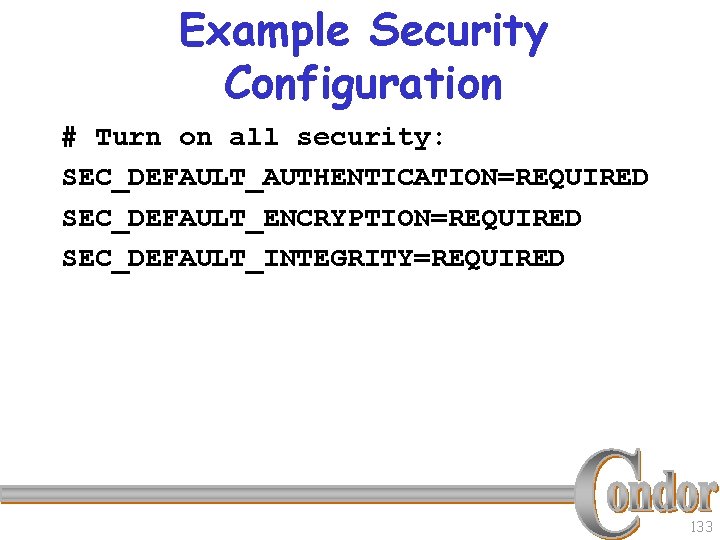 Example Security Configuration

# Turn on all security:
SEC_DEFAULT_AUTHENTICATION=REQUIRED
SEC_DEFAULT_ENCRYPTION=REQUIRED
SEC_DEFAULT_INTEGRITY=REQUIRED

Condor

133